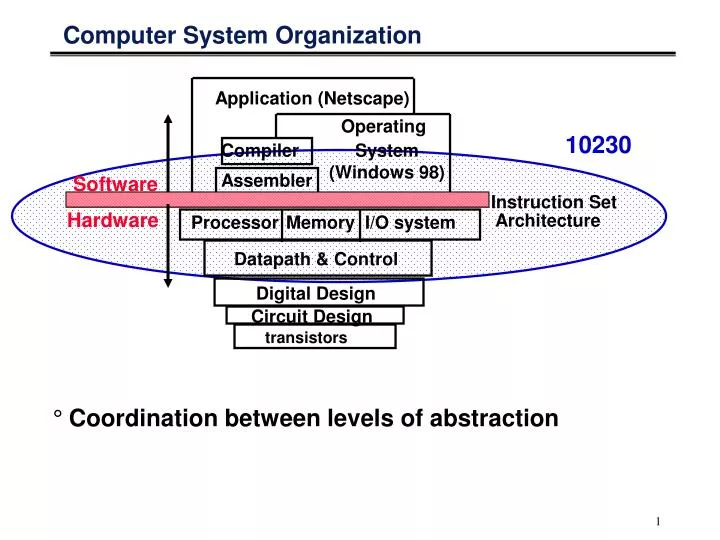 Computer System Organization

Application (Netscape)

Operating System (Windows 98)

Compiler

Assembler

10230

Software

Hardware

Instruction Set Architecture

Processor

Memory

I/O system

Datapath & Control

Digital Design

Circuit Design

transistors

° Coordination between levels of abstraction

1